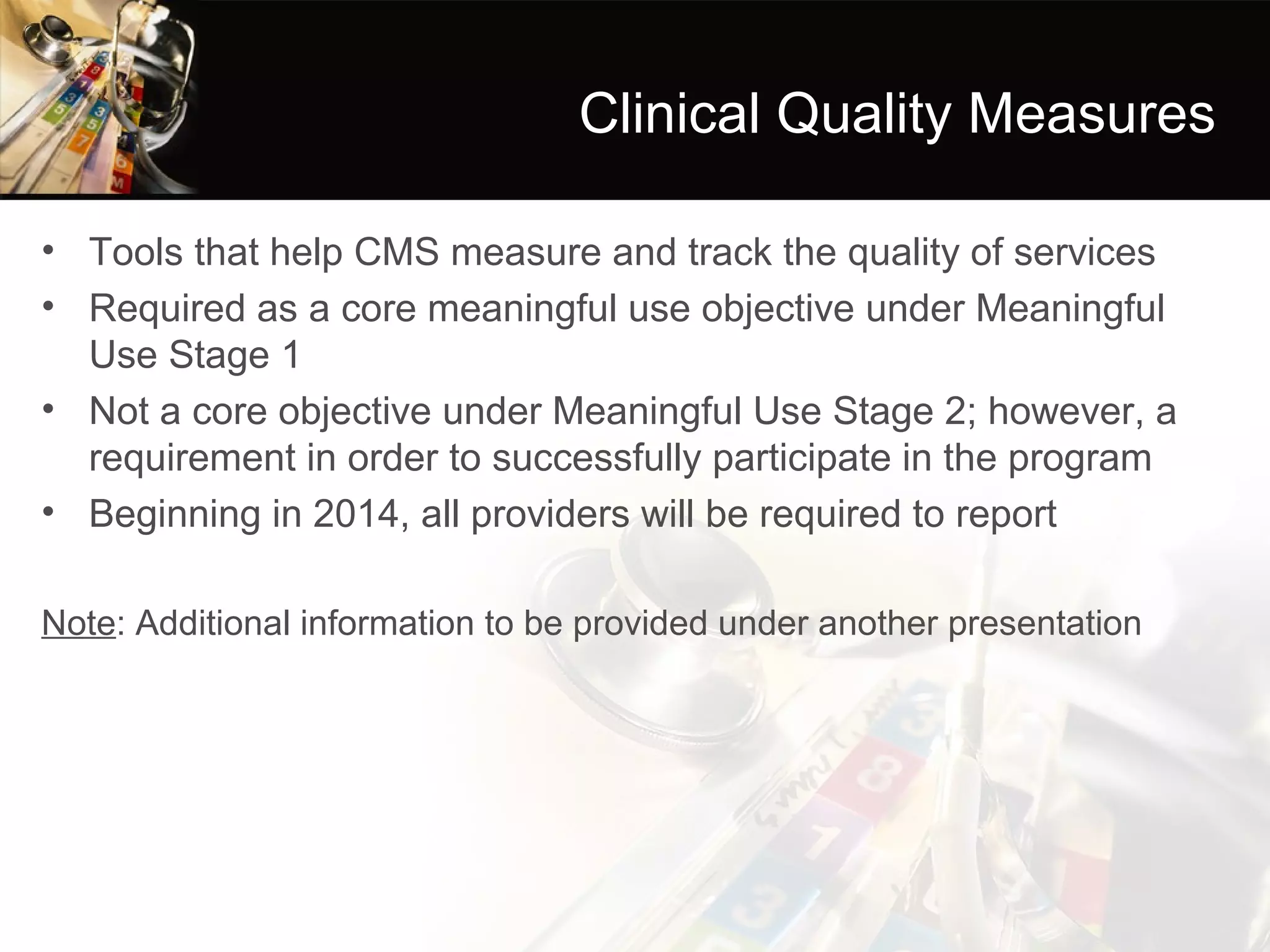 Clinical Quality Measures

• Tools that help CMS measure and track the quality of services
• Required as a core meaningful use objective under Meaningful Use Stage 1
• Not a core objective under Meaningful Use Stage 2; however, a requirement in order to successfully participate in the program
• Beginning in 2014, all providers will be required to report

Note: Additional information to be provided under another presentation